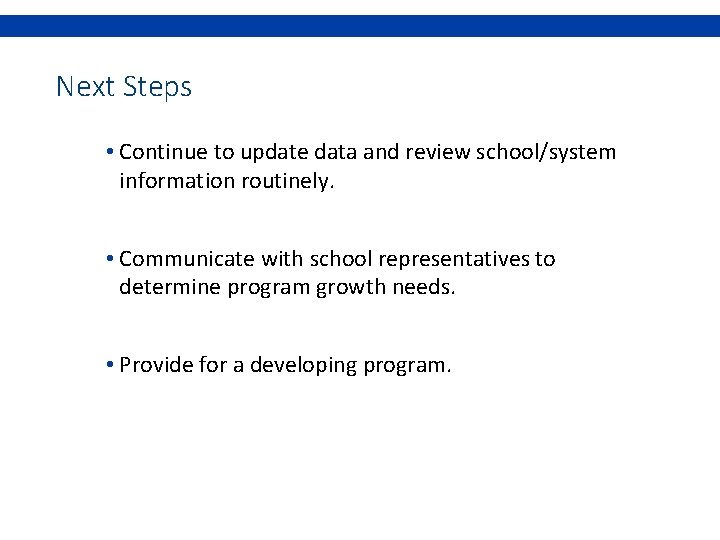 Next Steps

• Continue to update data and review school/system information routinely.

• Communicate with school representatives to determine program growth needs.

• Provide for a developing program.